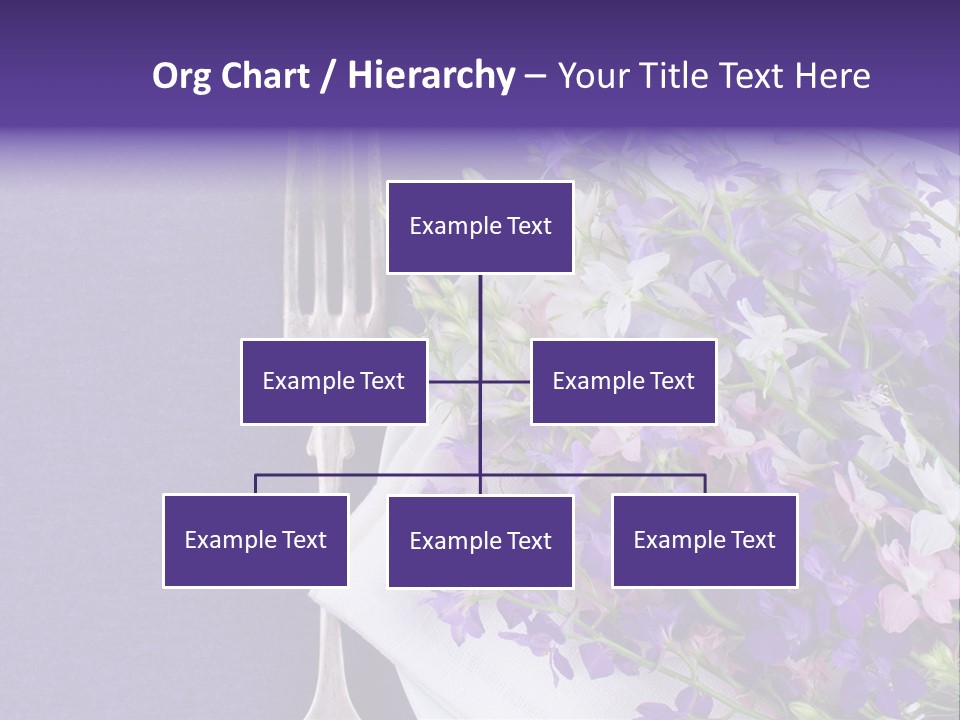 Org Chart / Hierarchy – Your Title Text Here

Example Text

Example Text

Example Text

Example Text

Example Text

Example Text